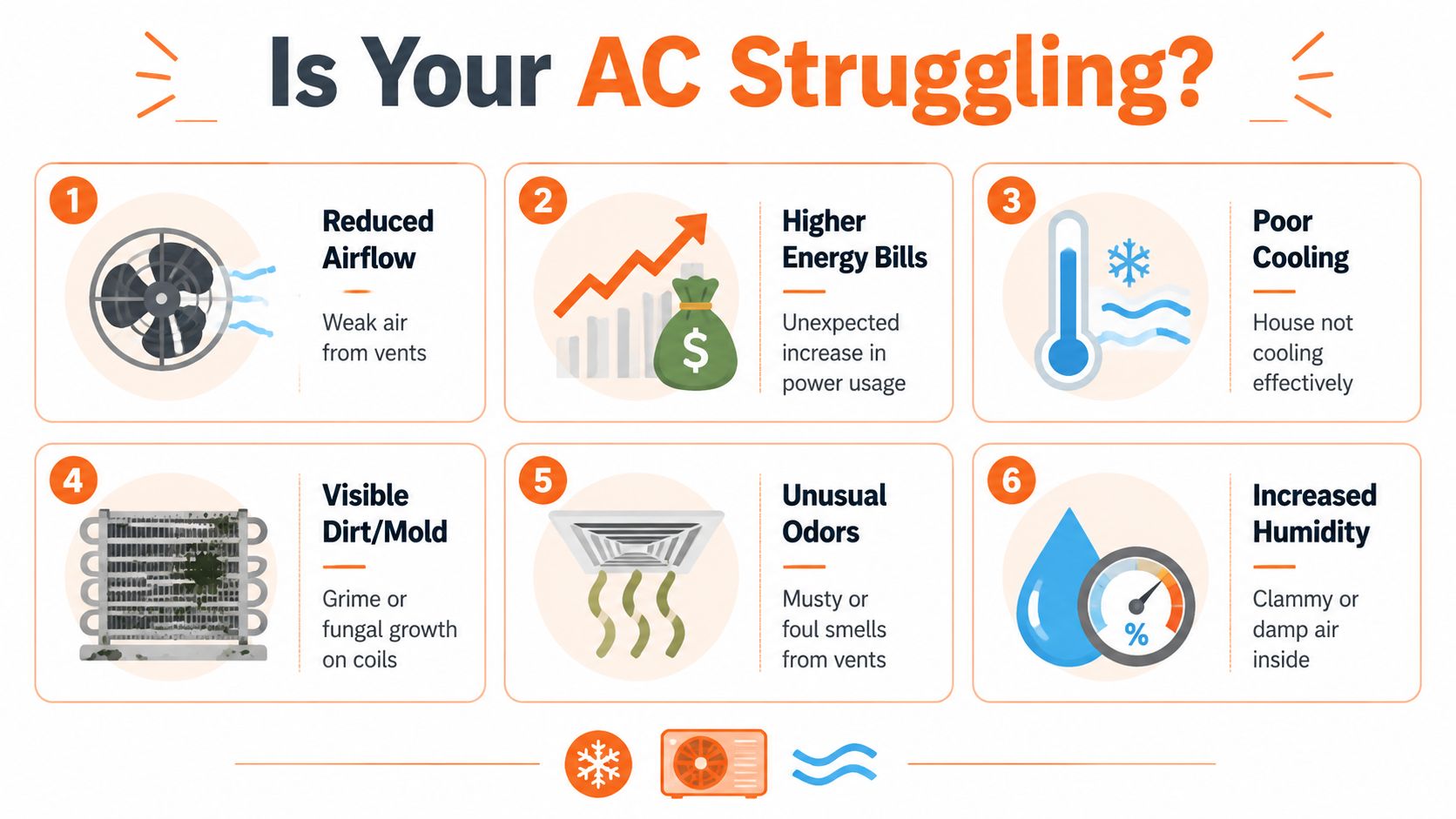 Is Your AC Struggling?

1
Reduced Airflow
Weak air from vents

2
$
Higher Energy Bills
Unexpected increase in power usage

3
Poor Cooling
House not cooling effectively

4
Visible Dirt/Mold
Grime or fungal growth on coils

5
Unusual Odors
Musty or foul smells from vents

6
%
Increased Humidity
Clammy or damp air inside